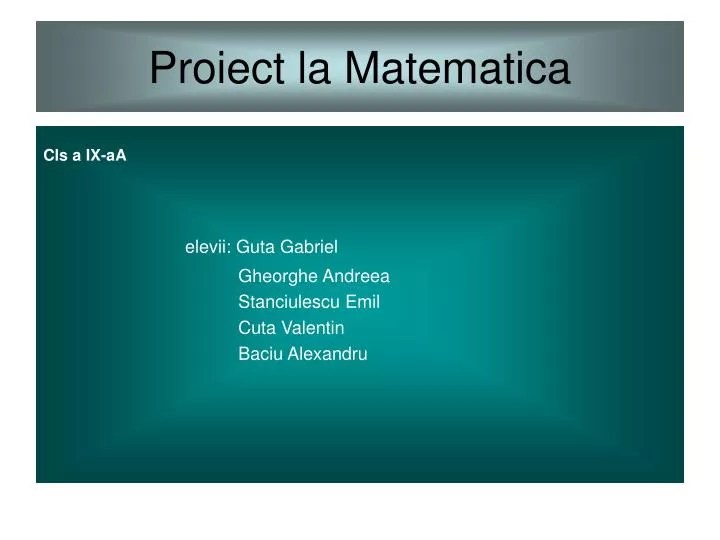 Proiect la Matematica

Cls a IX-aA

elevii: Guta Gabriel
Gheorghe Andreea
Stanciulescu Emil
Cuta Valentin
Baciu Alexandru